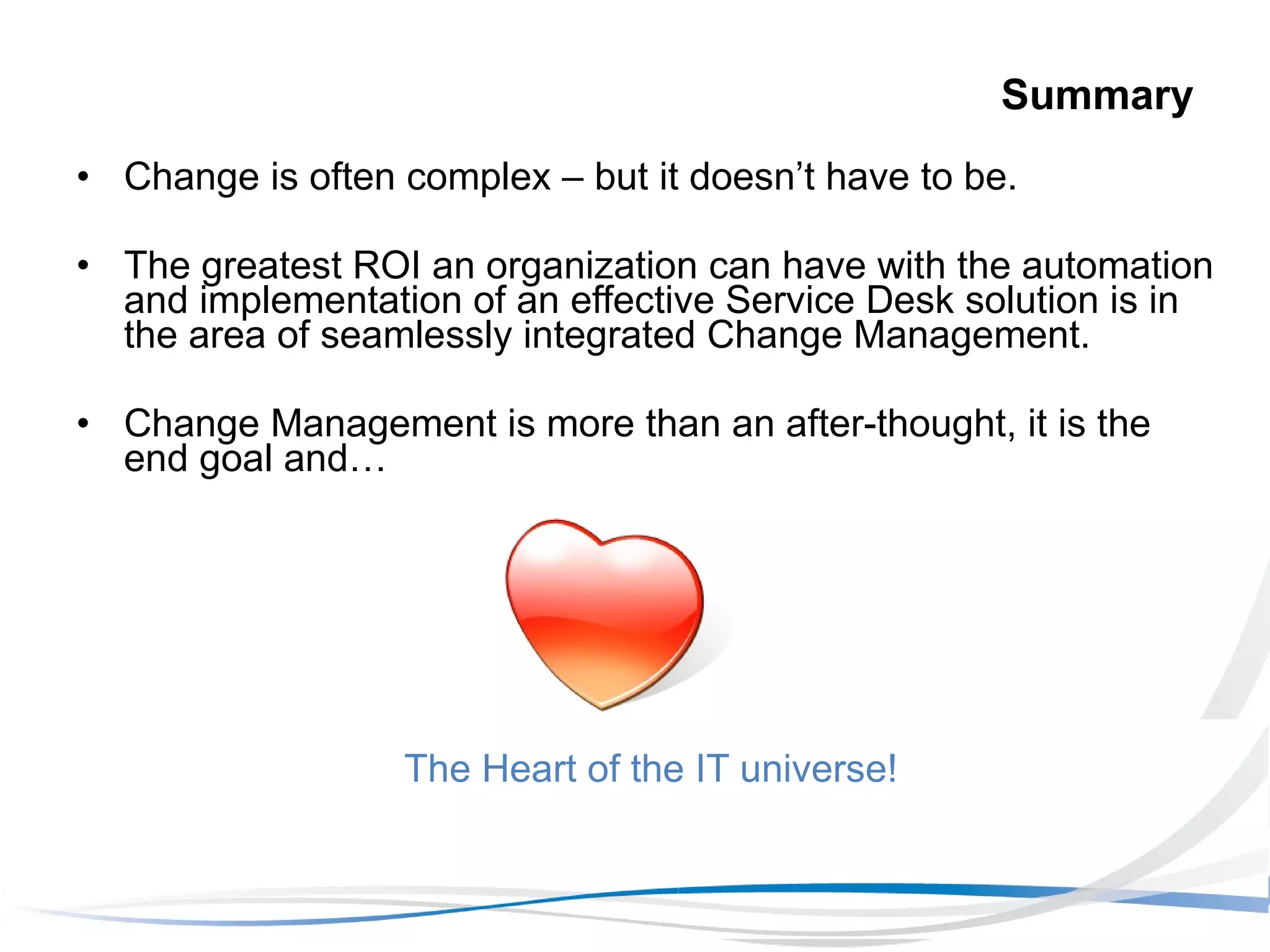 Summary

• Change is often complex – but it doesn’t have to be.

• The greatest ROI an organization can have with the automation and implementation of an effective Service Desk solution is in the area of seamlessly integrated Change Management.

• Change Management is more than an after-thought, it is the end goal and…

The Heart of the IT universe!